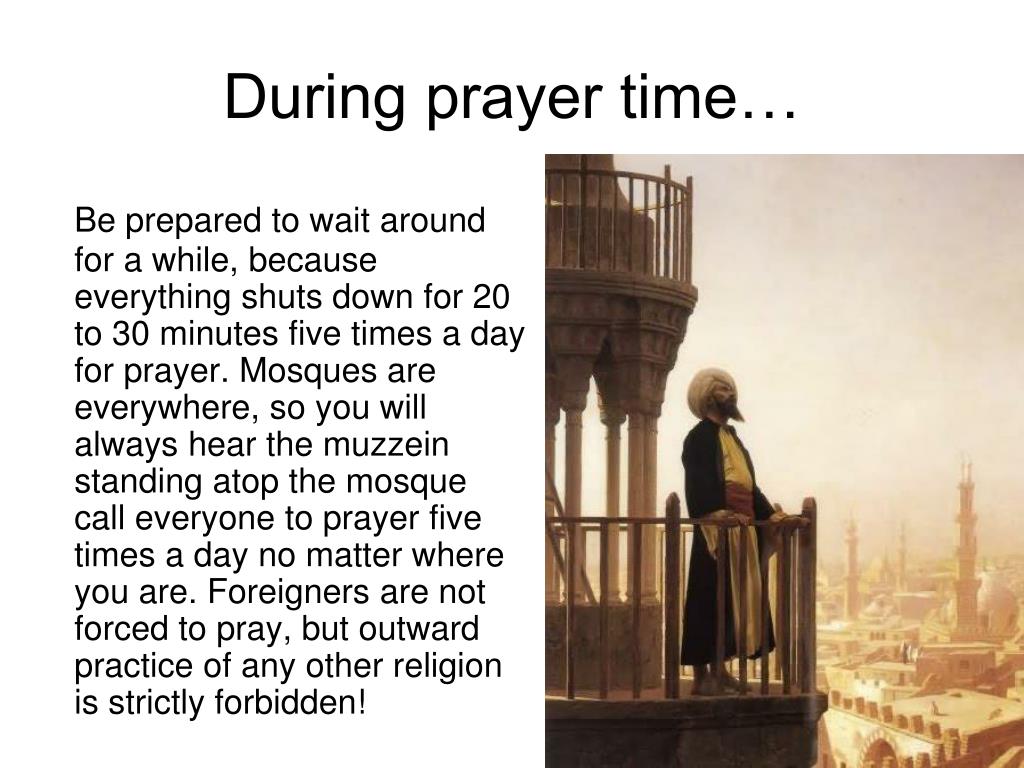 During prayer time…

Be prepared to wait around for a while, because everything shuts down for 20 to 30 minutes five times a day for prayer. Mosques are everywhere, so you will always hear the muzzein standing atop the mosque call everyone to prayer five times a day no matter where you are. Foreigners are not forced to pray, but outward practice of any other religion is strictly forbidden!